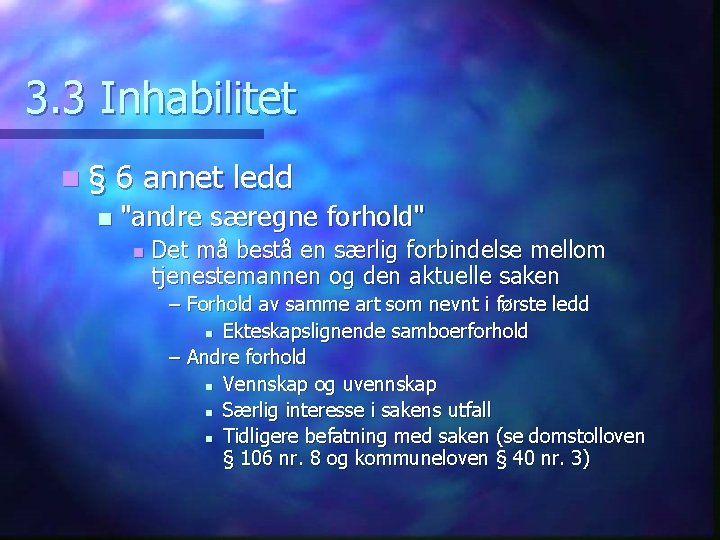 3.3 Inhabilitet

§ 6 annet ledd

"andre særegne forhold"

Det må bestå en særlig forbindelse mellom tjenestemannen og den aktuelle saken

– Forhold av samme art som nevnt i første ledd

Ekteskapslignende samboerforhold

– Andre forhold

Vennskap og uvennskap

Særlig interesse i sakens utfall

Tidligere befatning med saken (se domstolloven § 106 nr. 8 og kommuneloven § 40 nr. 3)